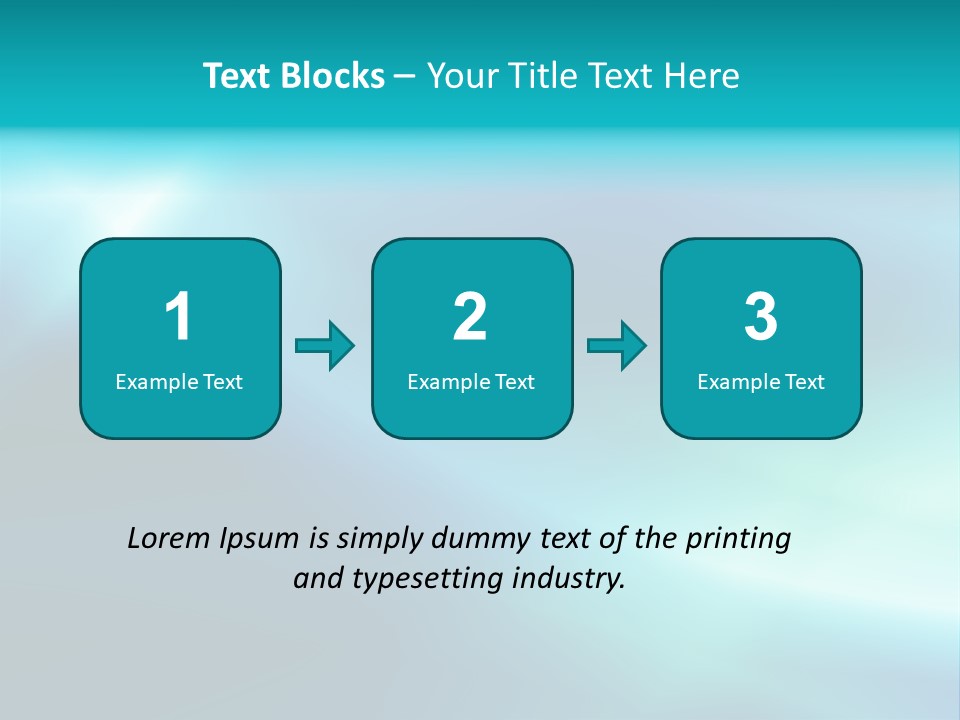 Text Blocks – Your Title Text Here

1
Example Text

2
Example Text

3
Example Text

Lorem Ipsum is simply dummy text of the printing and typesetting industry.